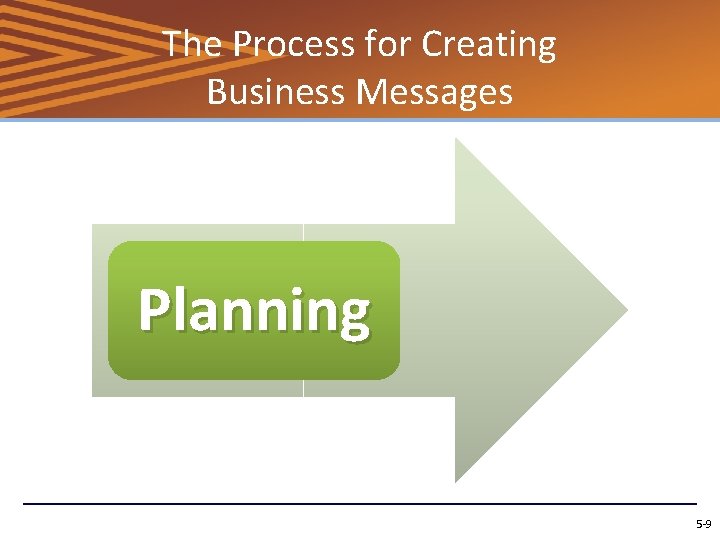 The Process for Creating Business Messages

Planning

5-9